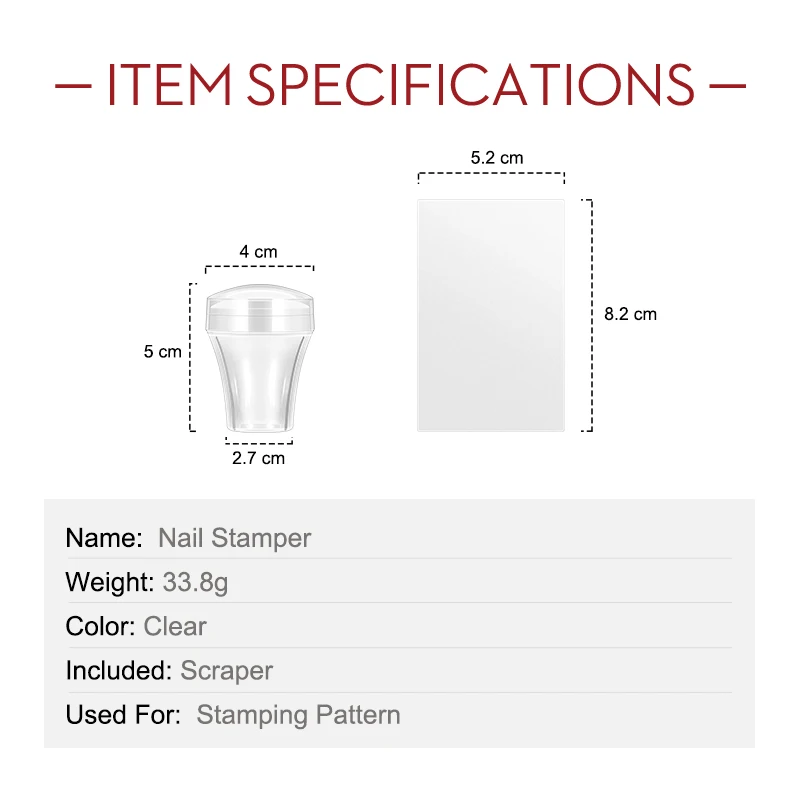 — ITEM SPECIFICATIONS —

4 cm

5 cm

2.7 cm

5.2 cm

8.2 cm

Name: Nail Stamper

Weight: 33.8g

Color: Clear

Included: Scraper

Used For: Stamping Pattern